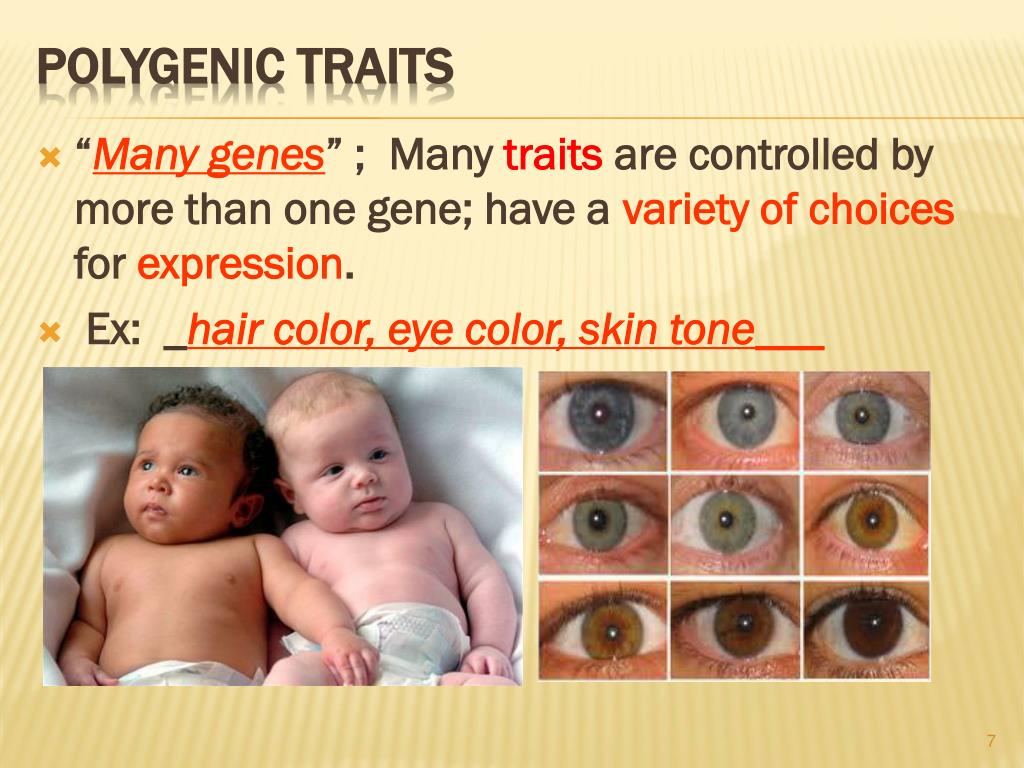 POLYGENIC TRAITS

“Many genes” ; Many traits are controlled by more than one gene; have a variety of choices for expression.

Ex: _hair color, eye color, skin tone___

7